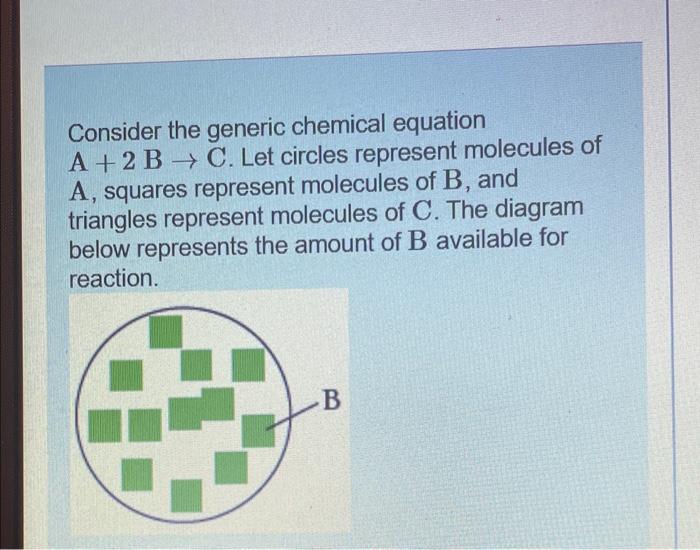 Consider the generic chemical equation $A + 2B \rightarrow C$. Let circles represent molecules of $A$, squares represent molecules of $B$, and triangles represent molecules of $C$. The diagram below represents the amount of $B$ available for reaction.

B